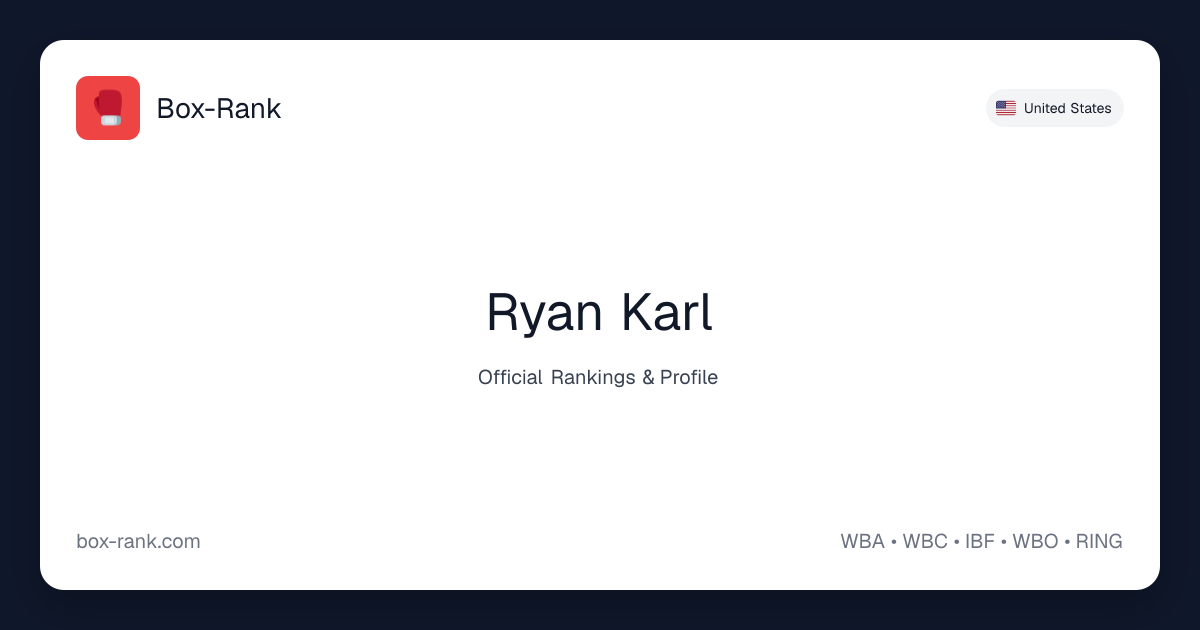 Box-Rank

United States

Ryan Karl

Official Rankings & Profile

box-rank.com

WBA • WBC • IBF • WBO • RING